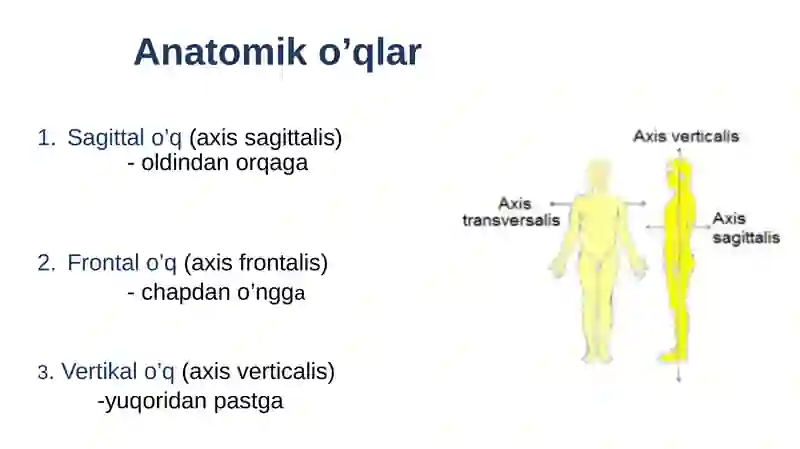 Anatomik o’qlar

1. Sagittal o’q (axis sagittalis)
- oldindan orqaga

2. Frontal o’q (axis frontalis)
- chapdan o’ngga

3. Vertikal o’q (axis verticalis)
-yuqoridan pastga

Axis verticalis

Axis transversalis

Axis sagittalis